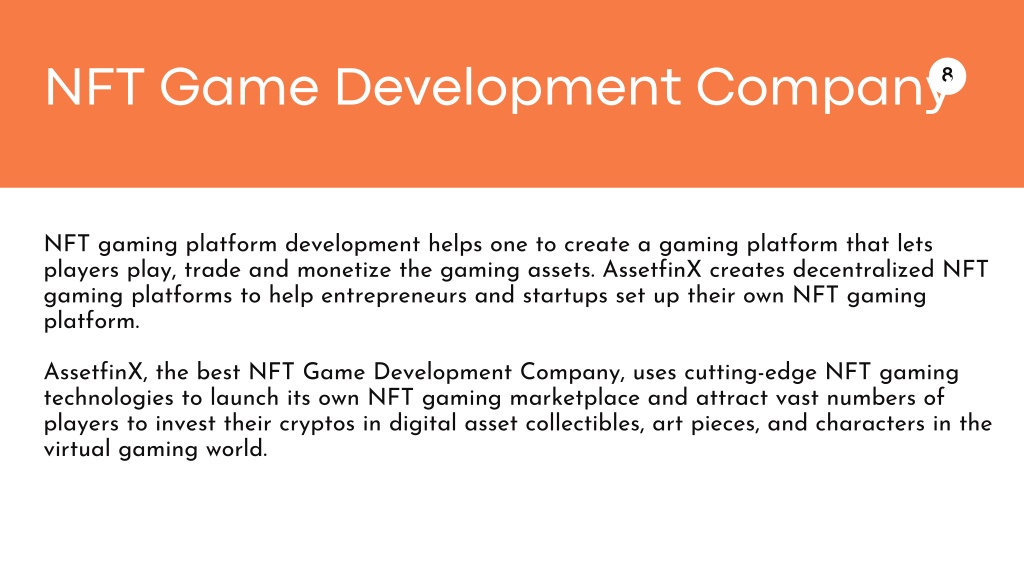 NFT Game Development Company

8

NFT gaming platform development helps one to create a gaming platform that lets players play, trade and monetize the gaming assets. AssetfinX creates decentralized NFT gaming platforms to help entrepreneurs and startups set up their own NFT gaming platform.

AssetfinX, the best NFT Game Development Company, uses cutting-edge NFT gaming technologies to launch its own NFT gaming marketplace and attract vast numbers of players to invest their cryptos in digital asset collectibles, art pieces, and characters in the virtual gaming world.